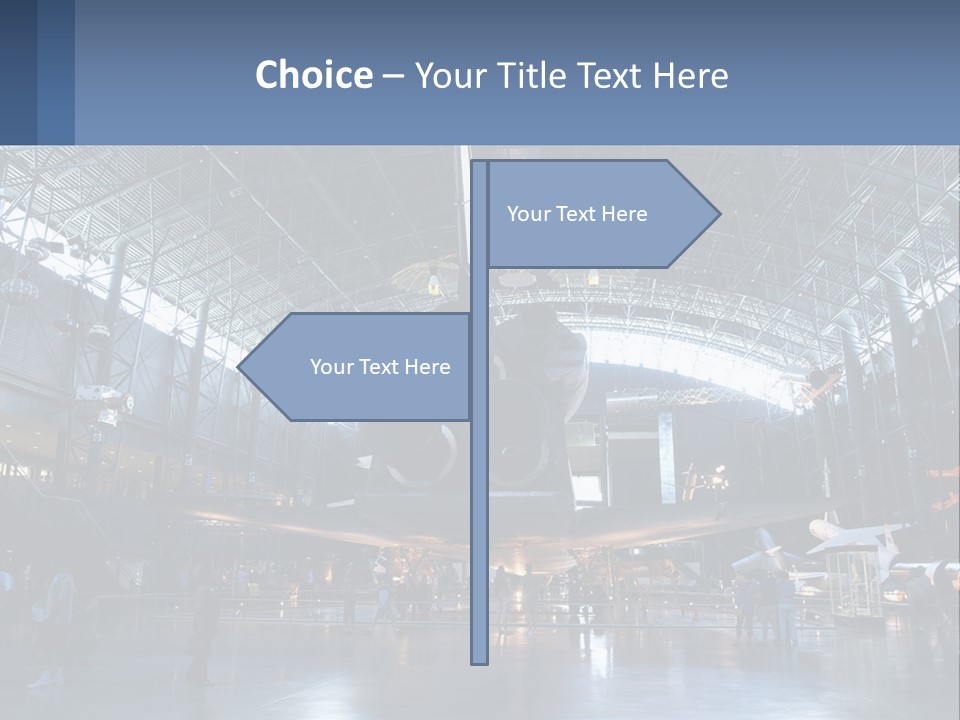 Choice – Your Title Text Here

Your Text Here

Your Text Here